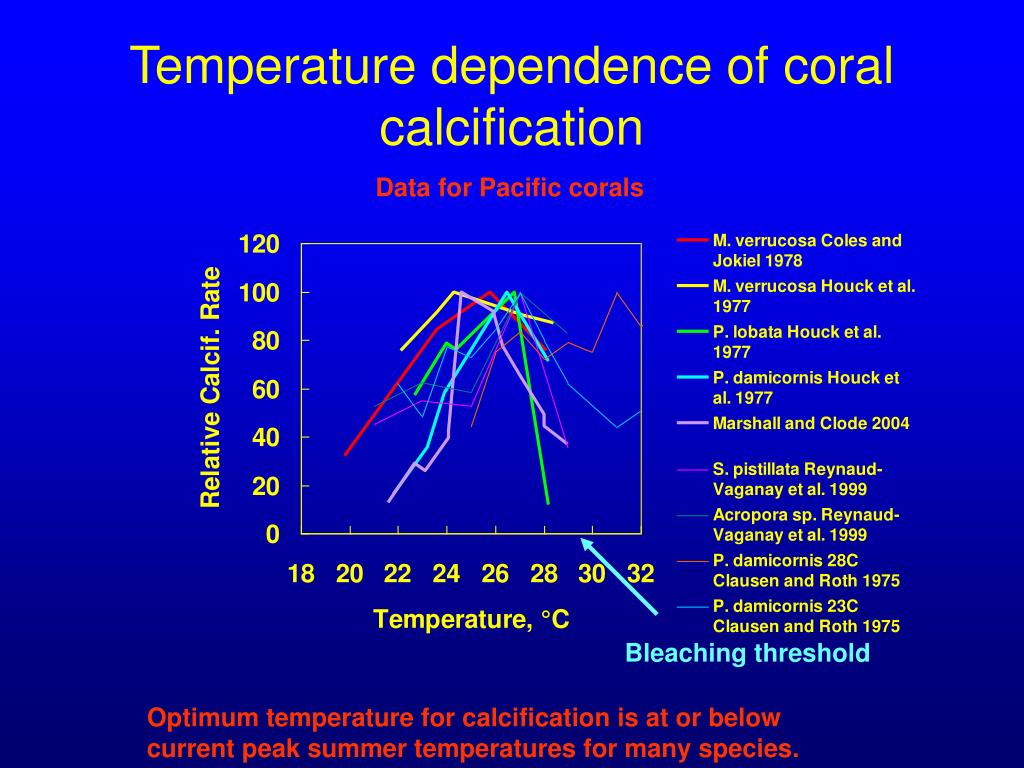 Temperature dependence of coral calcification

Data for Pacific corals

Relative Calcif. Rate

120
100
80
60
40
20
0

18 20 22 24 26 28 30 32

Temperature, °C

M. verrucosa Coles and Jokiel 1978
M. verrucosa Houck et al. 1977
P. lobata Houck et al. 1977
P. damicornis Houck et al. 1977
Marshall and Clode 2004
S. pistillata Reynaud-Vaganay et al. 1999
Acropora sp. Reynaud-Vaganay et al. 1999
P. damicornis 28C Clausen and Roth 1975
P. damicornis 23C Clausen and Roth 1975

Bleaching threshold

Optimum temperature for calcification is at or below current peak summer temperatures for many species.